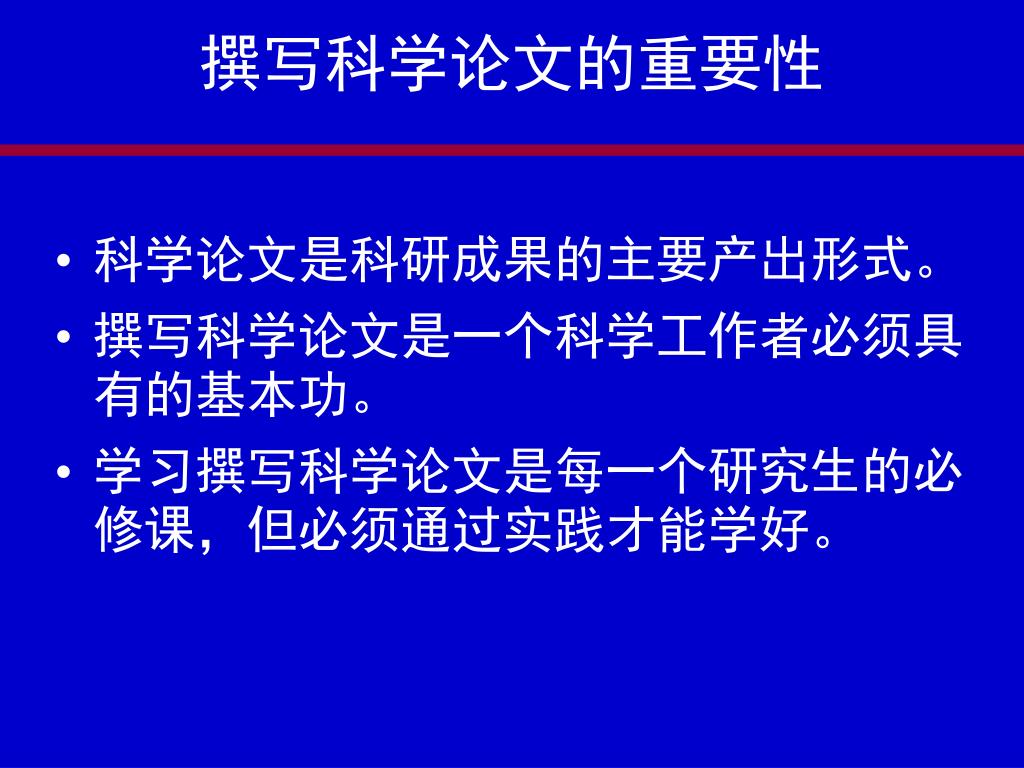 撰写科学论文的重要性

• 科学论文是科研成果的主要产出形式。
• 撰写科学论文是一个科学工作者必须具有的基本功。
• 学习撰写科学论文是每一个研究生的必修课，但必须通过实践才能学好。